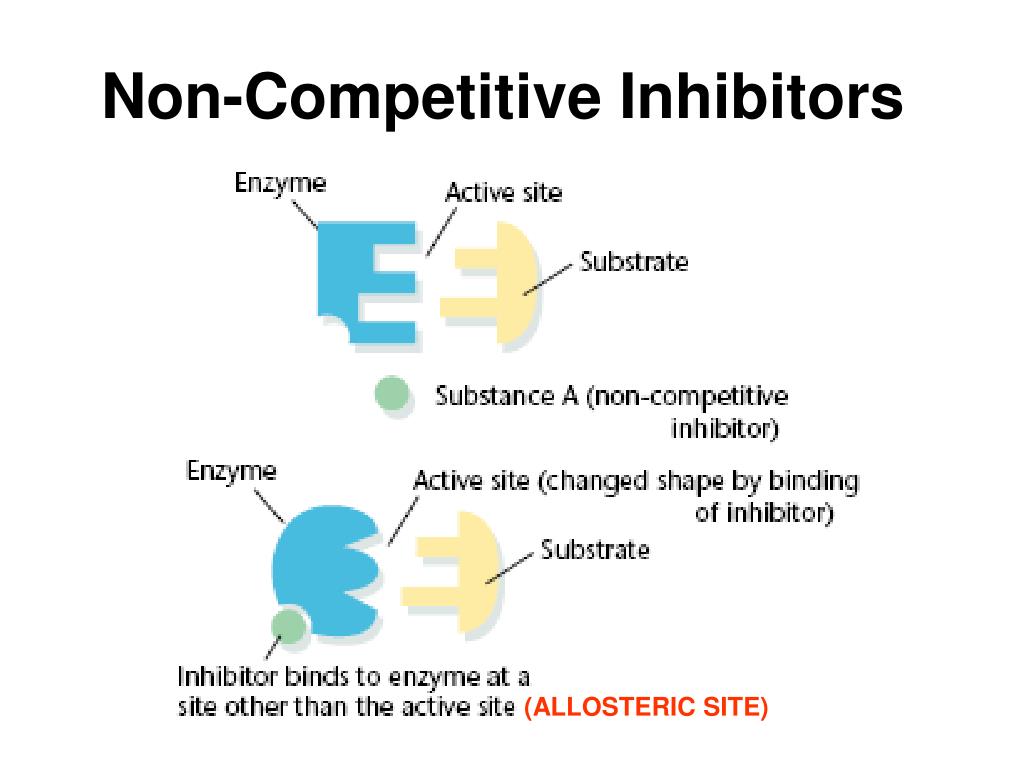 Non-Competitive Inhibitors

Enzyme

Active site

Substrate

Substance A (non-competitive inhibitor)

Enzyme

Active site (changed shape by binding of inhibitor)

Substrate

Inhibitor binds to enzyme at a site other than the active site (ALLOSTERIC SITE)